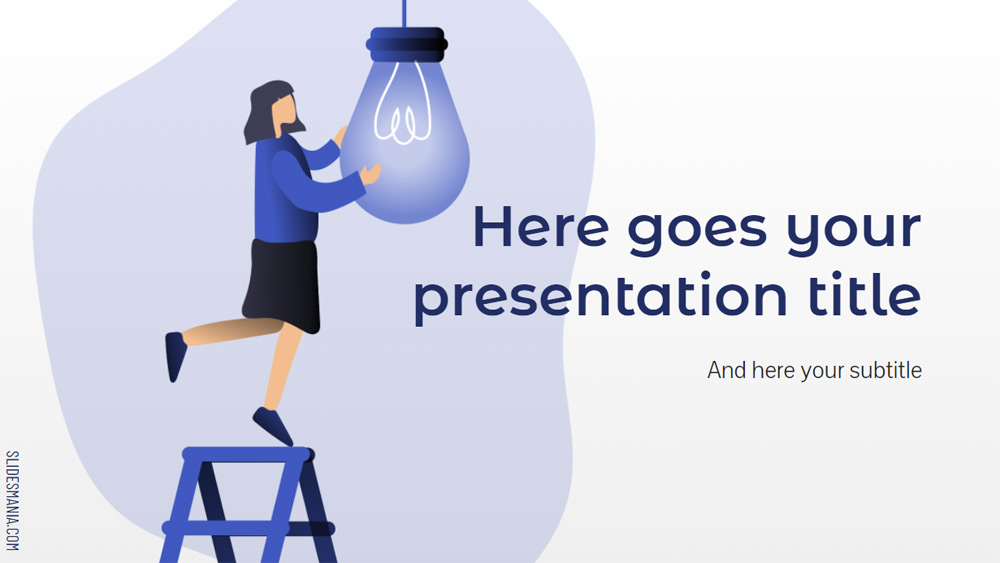 Here goes your presentation title

And here your subtitle

SLIDESMANIA.COM